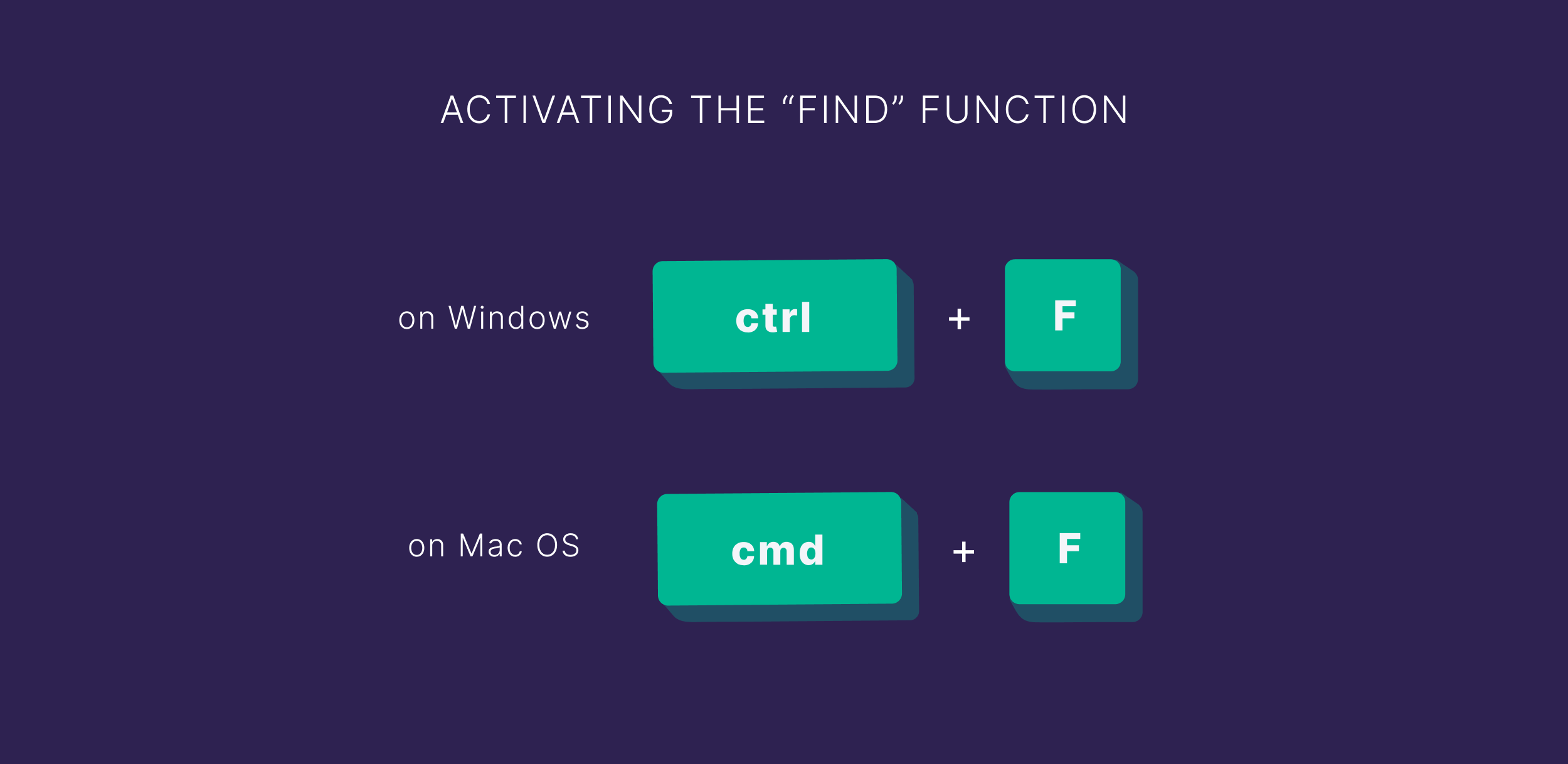 ACTIVATING THE “FIND” FUNCTION

on Windows ctrl + F

on Mac OS cmd + F